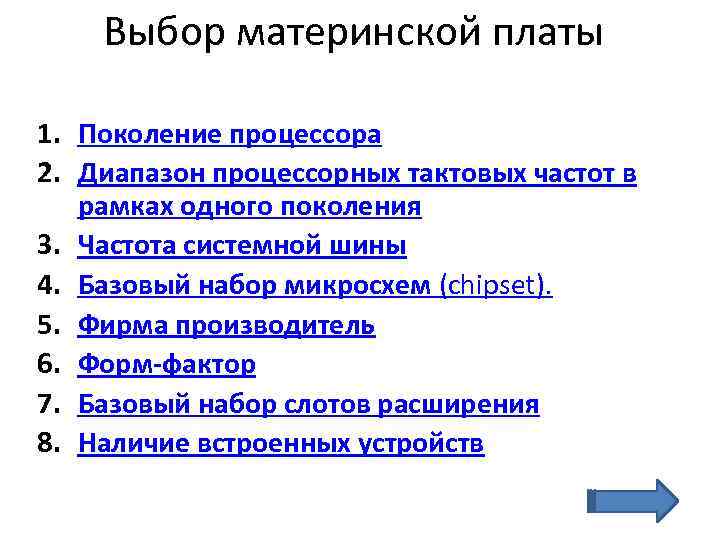 Выбор материнской платы

1. Поколение процессора
2. Диапазон процессорных тактовых частот в рамках одного поколения
3. Частота системной шины
4. Базовый набор микросхем (chipset).
5. Фирма производитель
6. Форм-фактор
7. Базовый набор слотов расширения
8. Наличие встроенных устройств